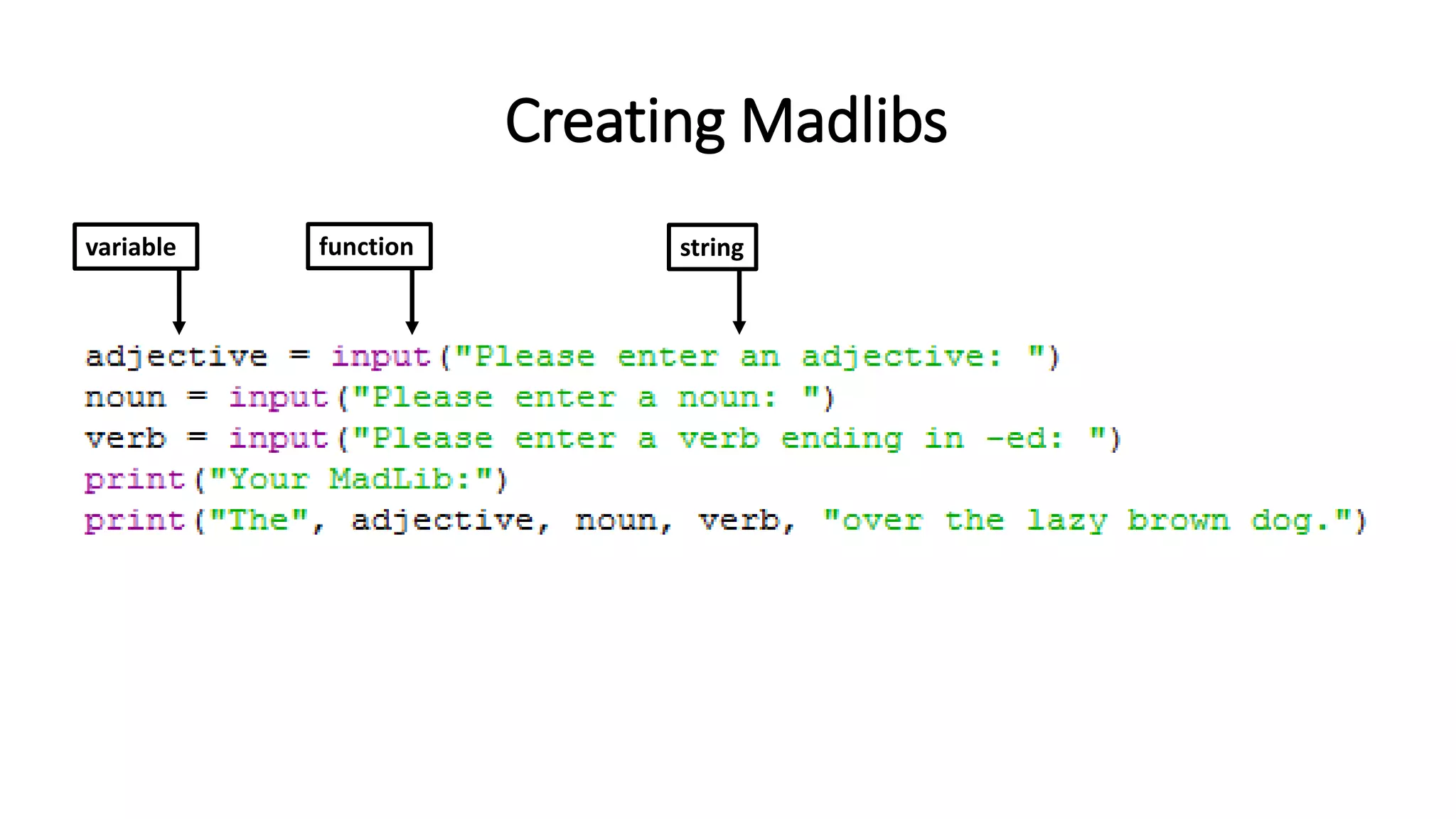 Creating Madlibs

variable

function

string

adjective = input("Please enter an adjective: ")
noun = input("Please enter a noun: ")
verb = input("Please enter a verb ending in -ed: ")
print("Your MadLib:")
print("The", adjective, noun, verb, "over the lazy brown dog.")